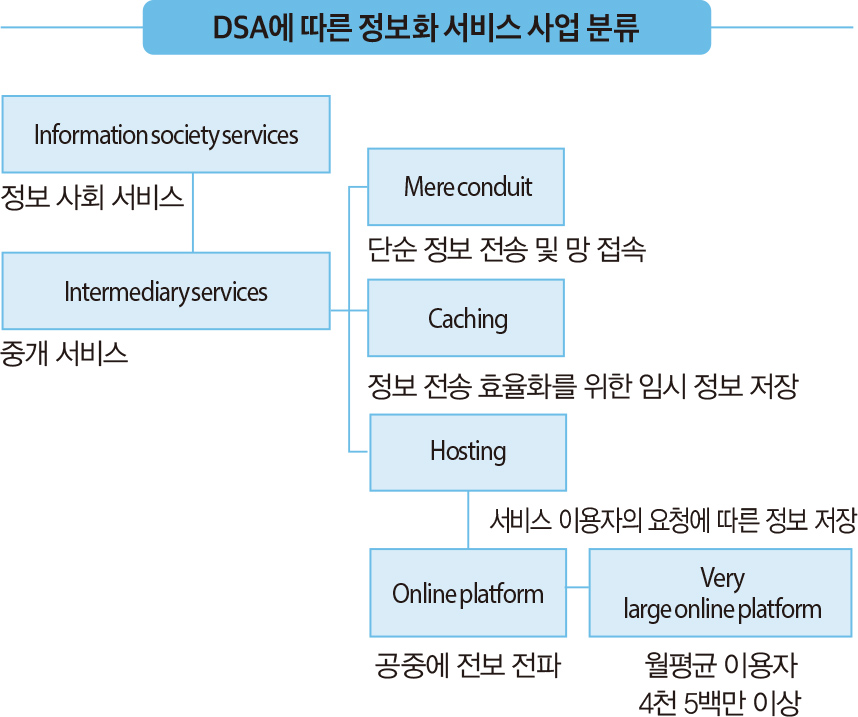 DSA에 따른 정보화 서비스 사업 분류

Information society services

정보 사회 서비스

Intermediary services

중개 서비스

Mere conduit

단순 정보 전송 및 망 접속

Caching

정보 전송 효율화를 위한 임시 정보 저장

Hosting

서비스 이용자의 요청에 따른 정보 저장

Online platform

공중에 전보 전파

Very large online platform

월평균 이용자 4천 5백만 이상